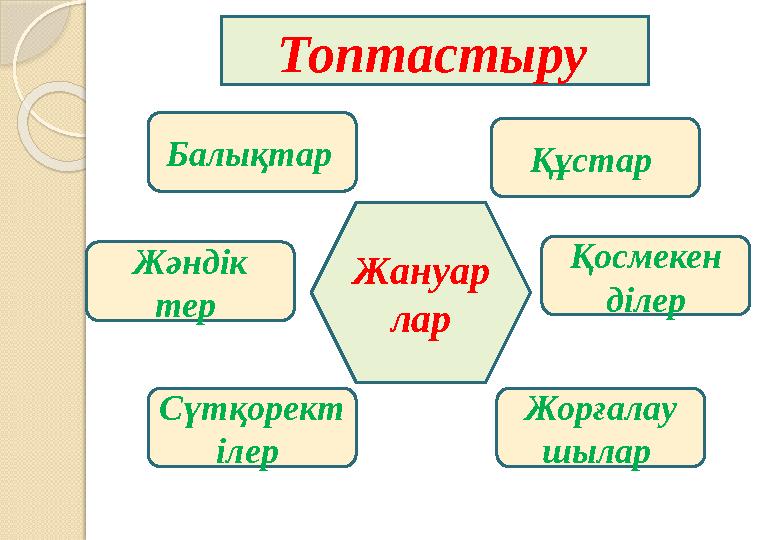 Топтастыру

Балықтар

Құстар

Жәндік тер

Жануар лар

Қосмекен ділер

Сүтқорект ілер

Жорғалау шылар